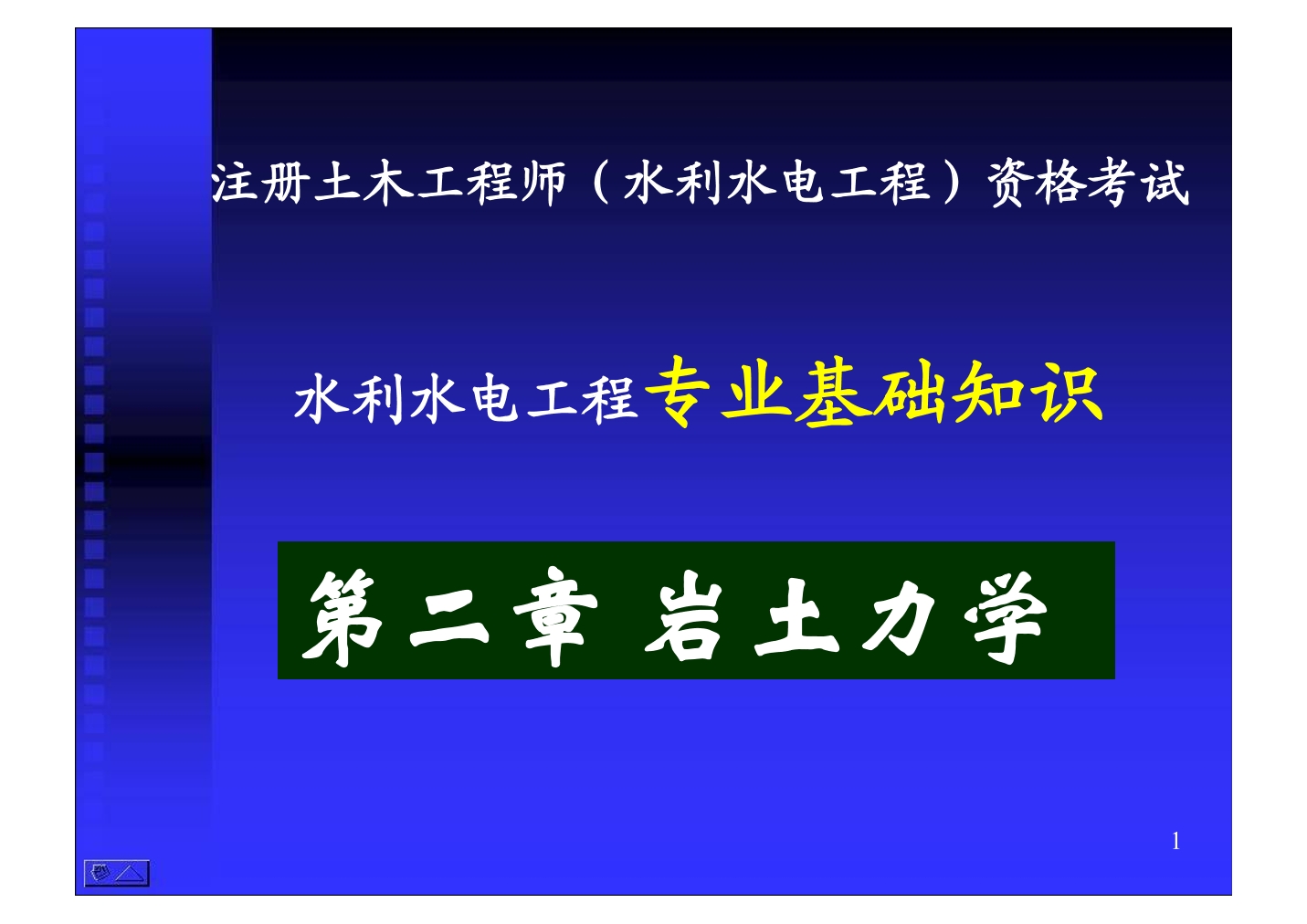 注册土木工程师（水利水电工程）资格考试

水利水电工程专业基础知识

第二章 岩土力学

1